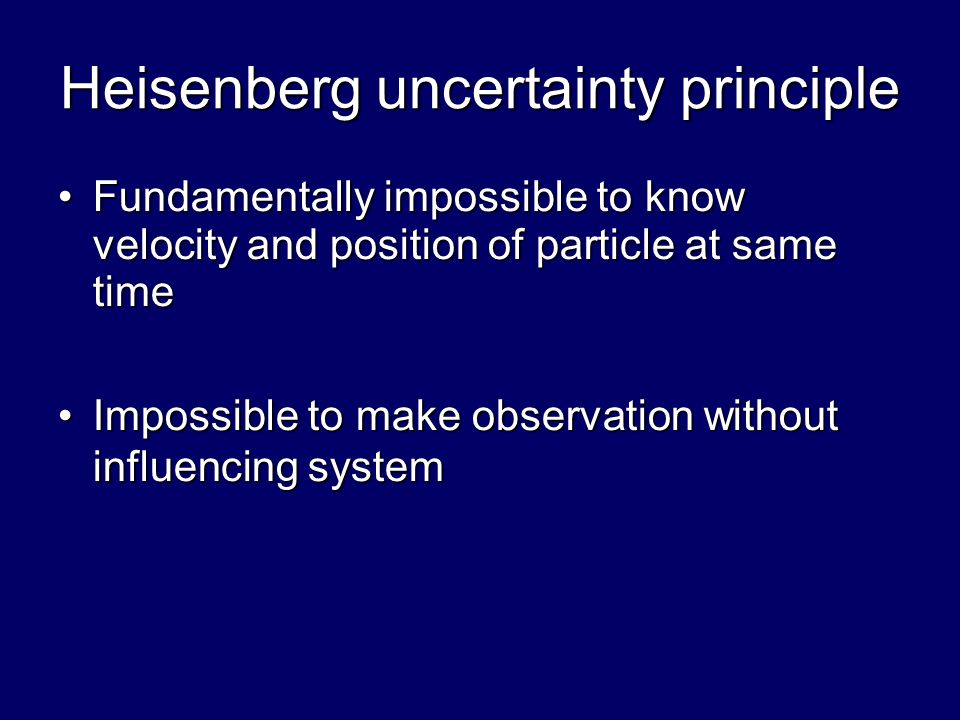 Heisenberg uncertainty principle

• Fundamentally impossible to know velocity and position of particle at same time

• Impossible to make observation without influencing system